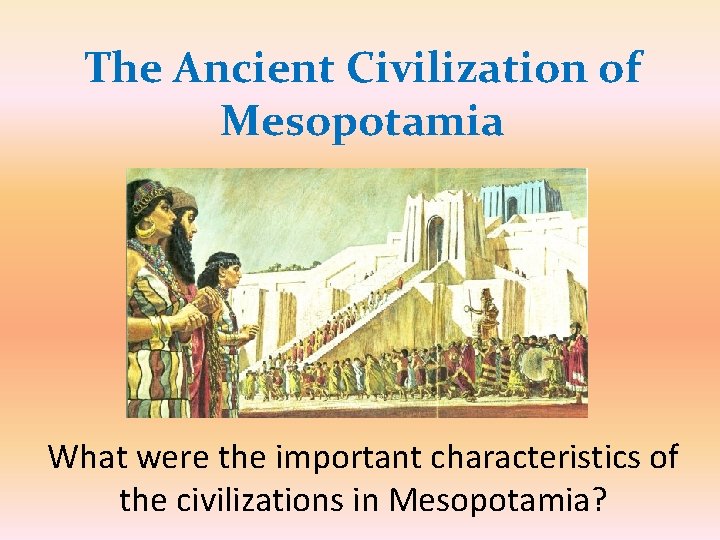 The Ancient Civilization of Mesopotamia

What were the important characteristics of the civilizations in Mesopotamia?